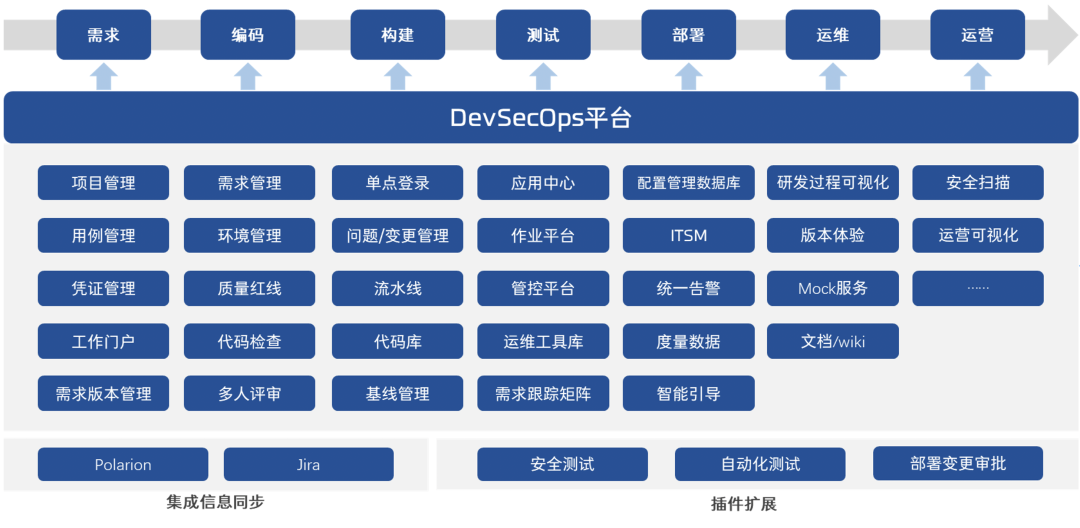 需求
编码
构建
测试
部署
运维
运营

DevSecOps平台

项目管理
需求管理
单点登录
应用中心
配置管理数据库
研发过程可视化
安全扫描

用例管理
环境管理
问题/变更管理
作业平台
ITSM
版本体验
运营可视化

凭证管理
质量红线
流水线
管控平台
统一告警
Mock服务
……

工作门户
代码检查
代码库
运维工具库
度量数据
文档/wiki

需求版本管理
多人评审
基线管理
需求跟踪矩阵
智能引导

Polarion
Jira
集成信息同步

安全测试
自动化测试
部署变更审批
插件扩展